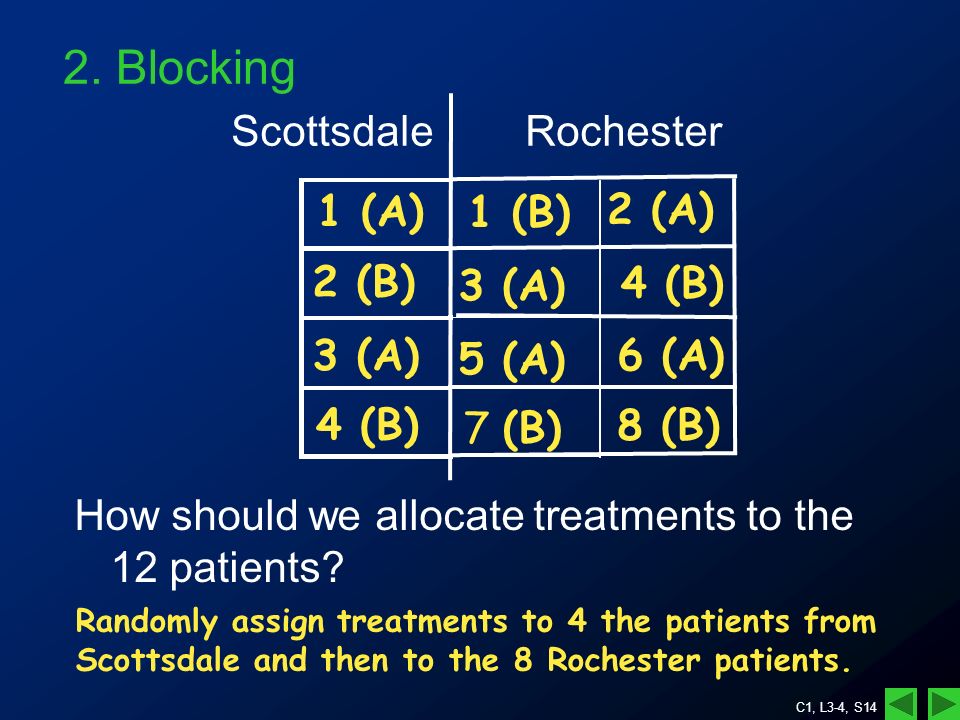 2. Blocking

| Scottsdale | Rochester | |
|---|---|---|
| 1 (A) | 1 (B) | 2 (A) |
| 2 (B) | 3 (A) | 4 (B) |
| 3 (A) | 5 (A) | 6 (A) |
| 4 (B) | 7 (B) | 8 (B) |

How should we allocate treatments to the 12 patients?

Randomly assign treatments to 4 the patients from Scottsdale and then to the 8 Rochester patients.

C1, L3-4, S14